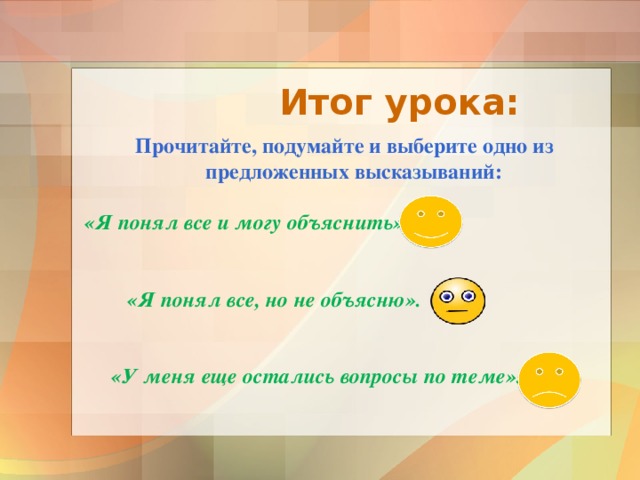 Итог урока:

Прочитайте, подумайте и выберите одно из предложенных высказываний:

«Я понял все и могу объяснить»

«Я понял все, но не объясню».

«У меня еще остались вопросы по теме».